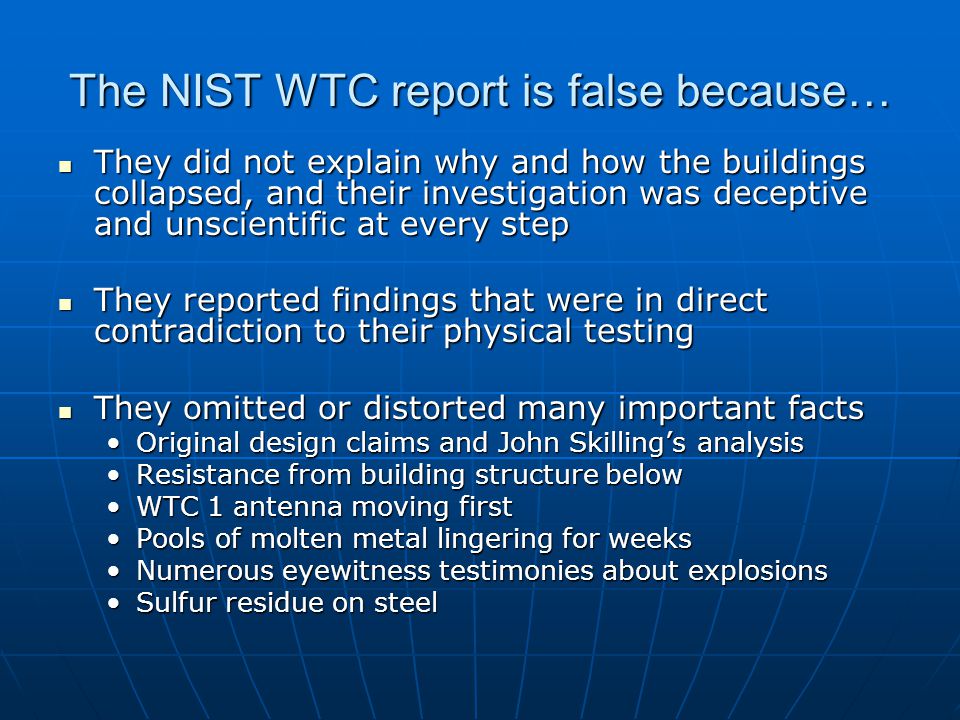 The NIST WTC report is false because…

▪ They did not explain why and how the buildings collapsed, and their investigation was deceptive and unscientific at every step

▪ They reported findings that were in direct contradiction to their physical testing

▪ They omitted or distorted many important facts
• Original design claims and John Skilling's analysis
• Resistance from building structure below
• WTC 1 antenna moving first
• Pools of molten metal lingering for weeks
• Numerous eyewitness testimonies about explosions
• Sulfur residue on steel